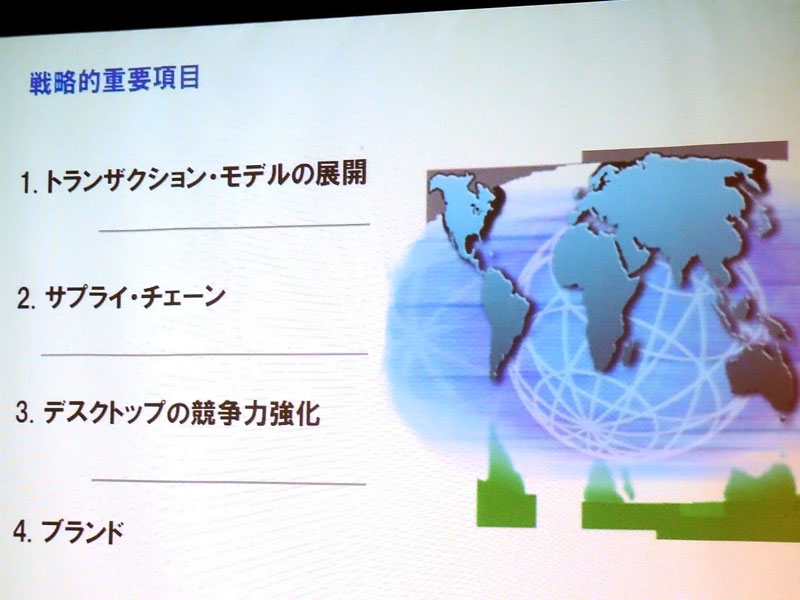 戦略的重要項目

1. トランザクション・モデルの展開

2. サプライ・チェーン

3. デスクトップの競争力強化

4. ブランド